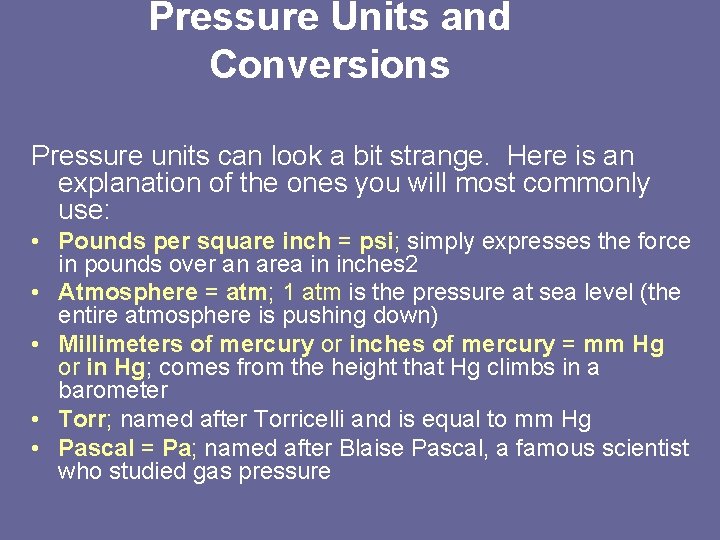 Pressure Units and Conversions

Pressure units can look a bit strange. Here is an explanation of the ones you will most commonly use:

• Pounds per square inch = psi; simply expresses the force in pounds over an area in inches2
• Atmosphere = atm; 1 atm is the pressure at sea level (the entire atmosphere is pushing down)
• Millimeters of mercury or inches of mercury = mm Hg or in Hg; comes from the height that Hg climbs in a barometer
• Torr; named after Torricelli and is equal to mm Hg
• Pascal = Pa; named after Blaise Pascal, a famous scientist who studied gas pressure